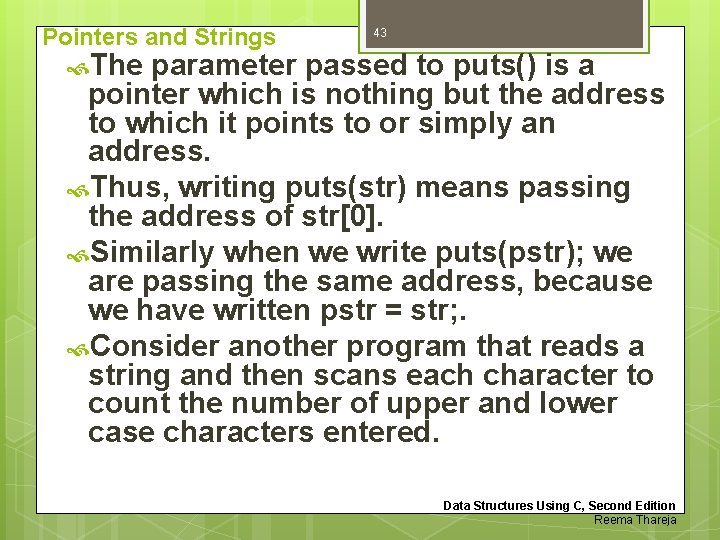 Pointers and Strings

43

The parameter passed to puts() is a pointer which is nothing but the address to which it points to or simply an address.

Thus, writing puts(str) means passing the address of str[0].

Similarly when we write puts(pstr); we are passing the same address, because we have written pstr = str;.

Consider another program that reads a string and then scans each character to count the number of upper and lower case characters entered.

Data Structures Using C, Second Edition
Reema Thareja